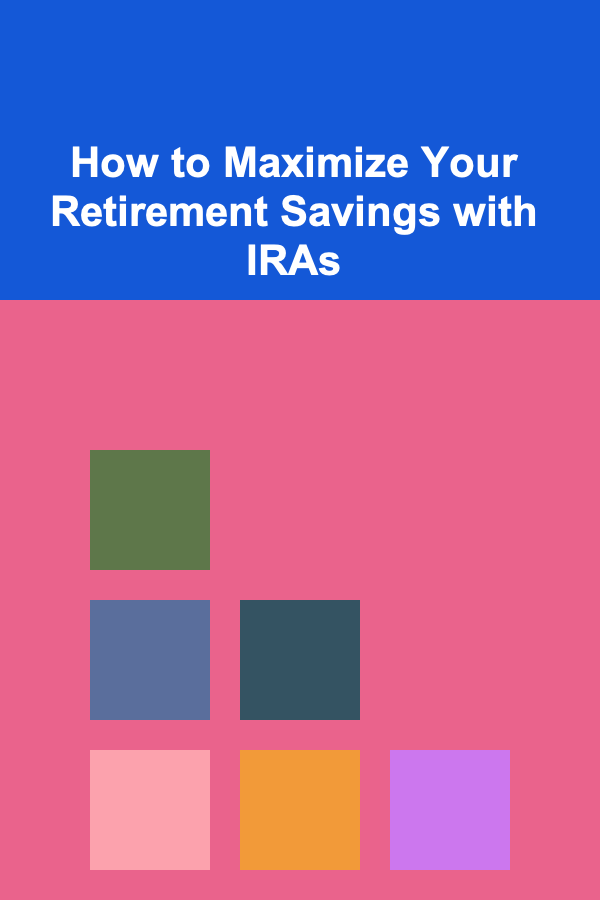 How to Maximize Your Retirement Savings with IRAs